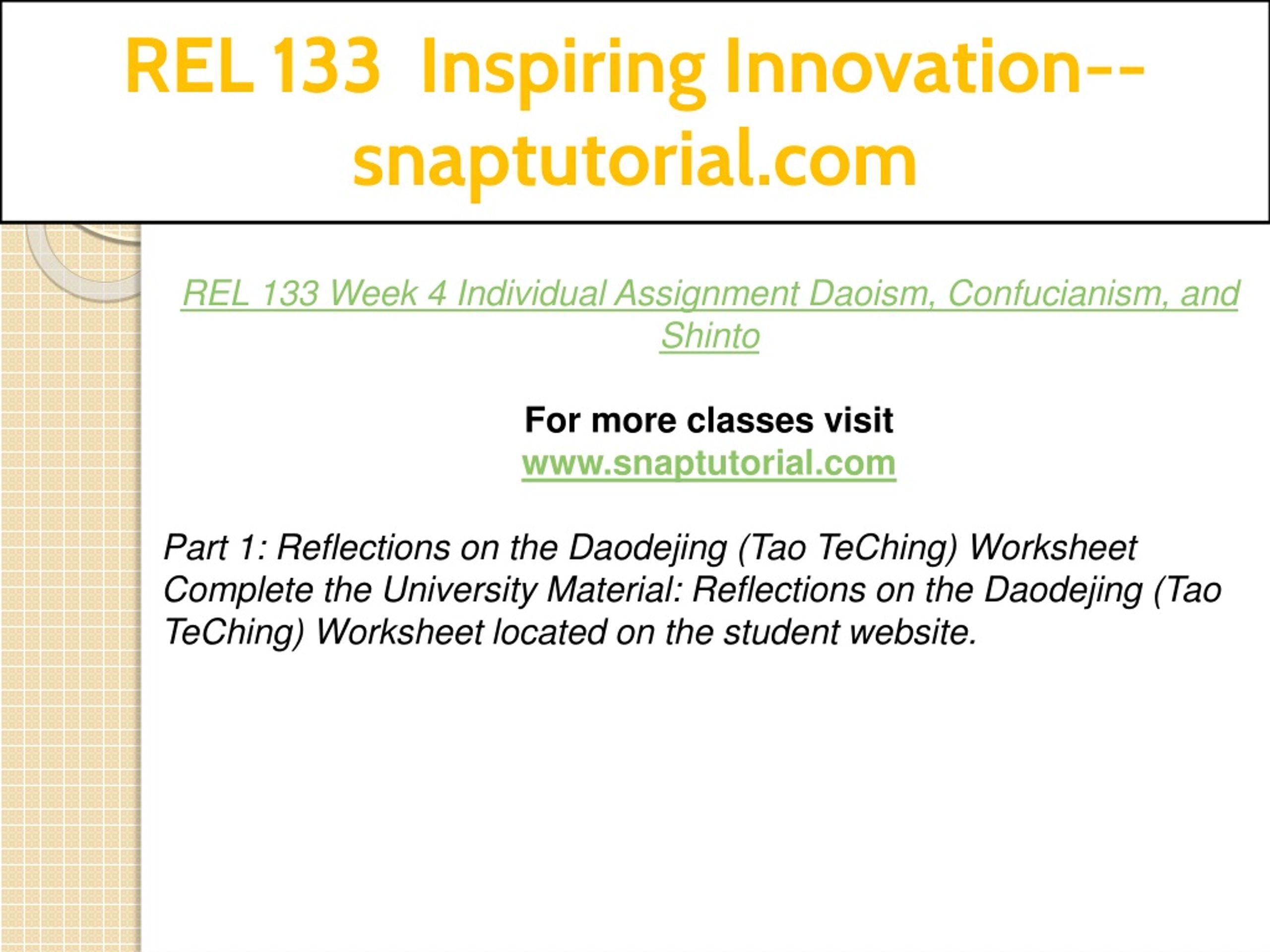 REL 133 Inspiring Innovation--snaptutorial.com

REL 133 Week 4 Individual Assignment Daoism, Confucianism, and Shinto

For more classes visit
www.snaptutorial.com

Part 1: Reflections on the Daodejing (Tao TeChing) Worksheet
Complete the University Material: Reflections on the Daodejing (Tao TeChing) Worksheet located on the student website.